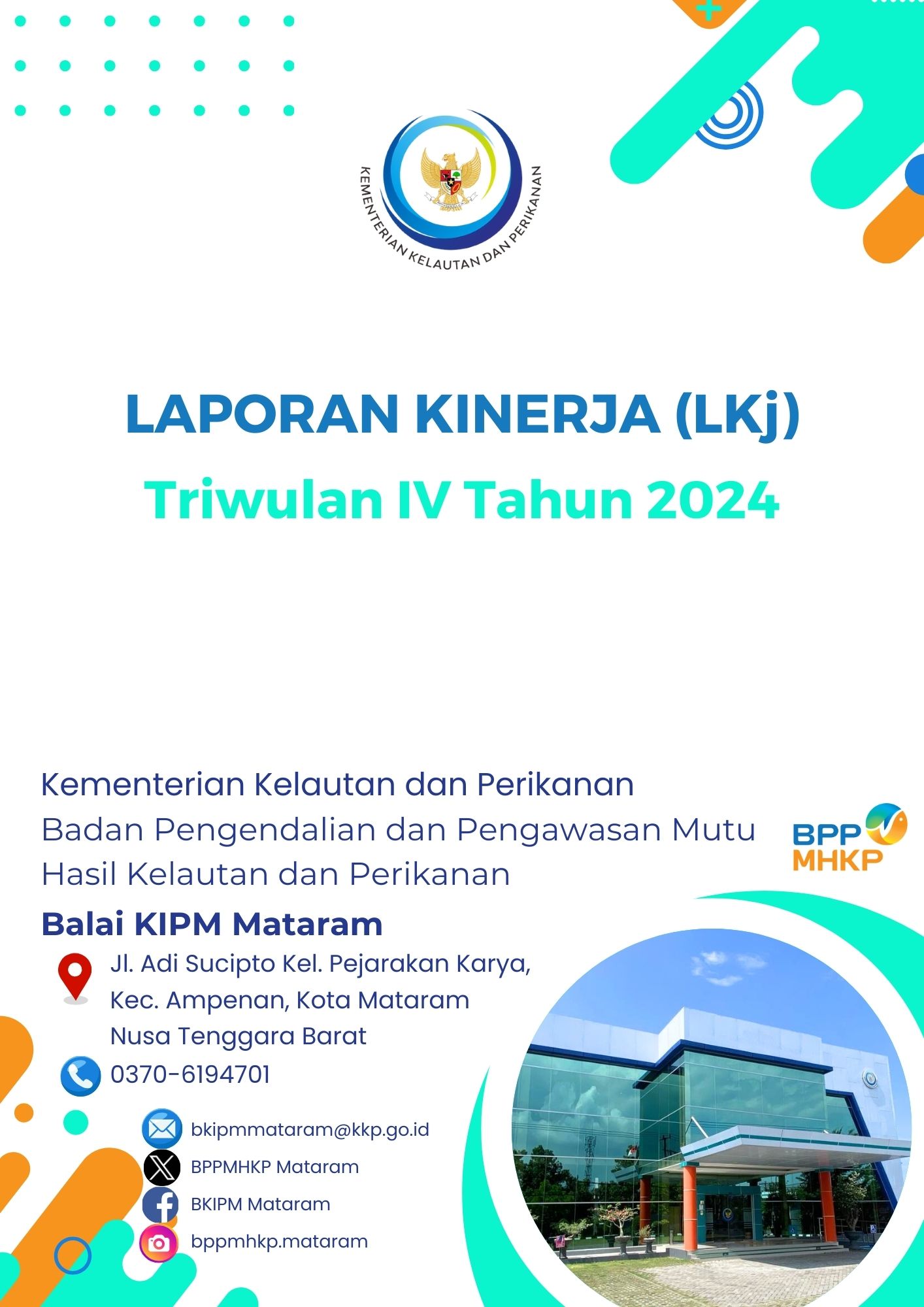 KEMENTERIAN KELAUTAN DAN PERIKANAN

LAPORAN KINERJA (LKj)

Triwulan IV Tahun 2024

Kementerian Kelautan dan Perikanan

Badan Pengendalian dan Pengawasan Mutu Hasil Kelautan dan Perikanan

BPP MHKP

Balai KIPM Mataram

Jl. Adi Sucipto Kel. Pejarakan Karya, Kec. Ampenan, Kota Mataram Nusa Tenggara Barat

0370-6194701

bkipmmataram@kkp.go.id

BPPMHKP Mataram

BKIPM Mataram

bppmhkp.mataram